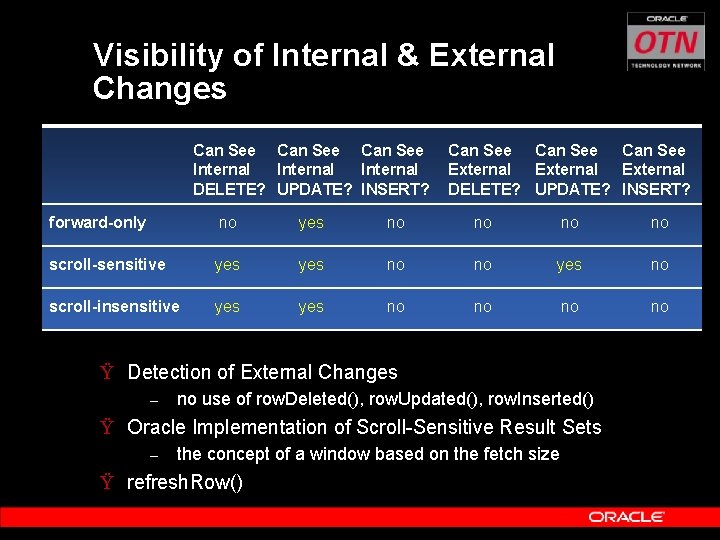 ORACLE
OTN
TECHNOLOGY NETWORK

Visibility of Internal & External Changes

| | Can See Internal DELETE? | Can See Internal UPDATE? | Can See Internal INSERT? | Can See External DELETE? | Can See External UPDATE? | Can See External INSERT? |
|---|---|---|---|---|---|---|
| forward-only | no | yes | no | no | no | no |
| scroll-sensitive | yes | yes | no | no | yes | no |
| scroll-insensitive | yes | yes | no | no | no | no |

Ÿ Detection of External Changes
– no use of rowDeleted(), rowUpdated(), rowInserted()
Ÿ Oracle Implementation of Scroll-Sensitive Result Sets
– the concept of a window based on the fetch size
Ÿ refreshRow()

ORACLE